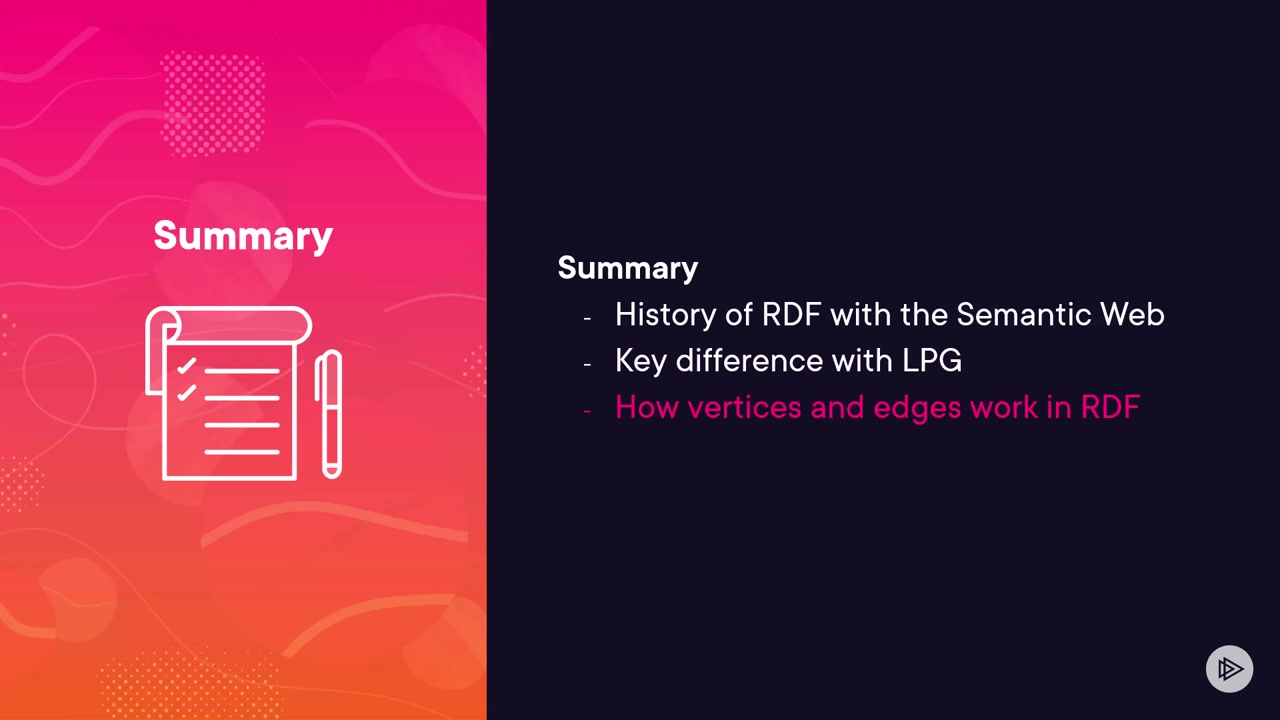 Summary

Summary
- History of RDF with the Semantic Web
- Key difference with LPG
- How vertices and edges work in RDF